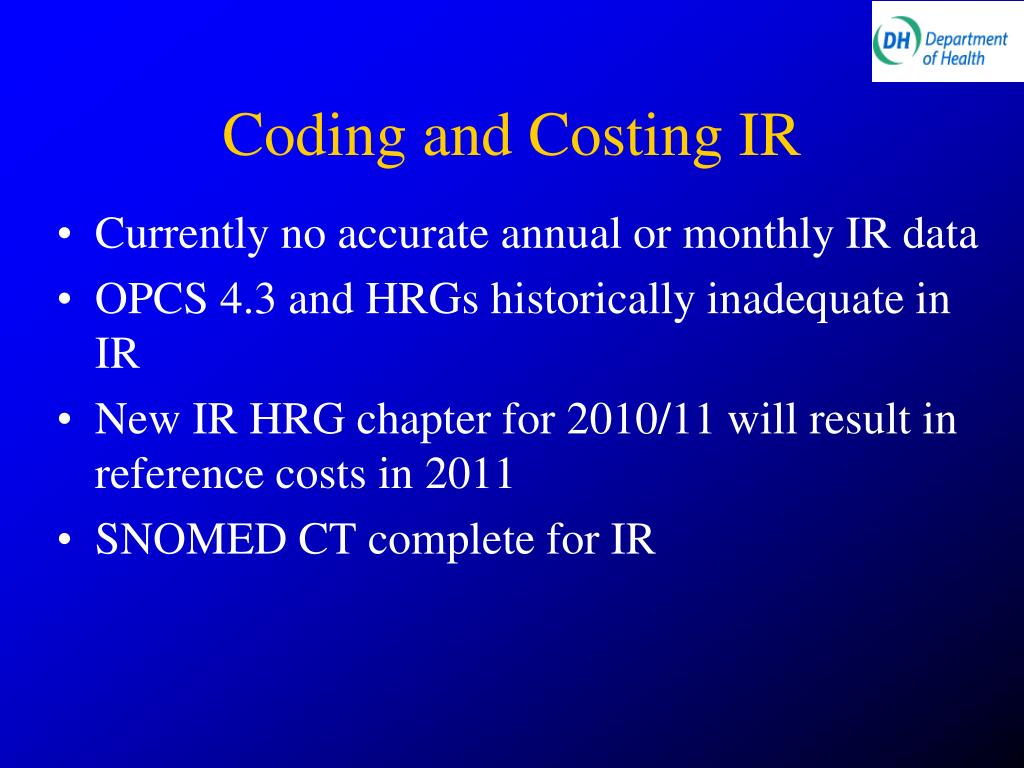 DH Department of Health

Coding and Costing IR

• Currently no accurate annual or monthly IR data
• OPCS 4.3 and HRGs historically inadequate in IR
• New IR HRG chapter for 2010/11 will result in reference costs in 2011
• SNOMED CT complete for IR